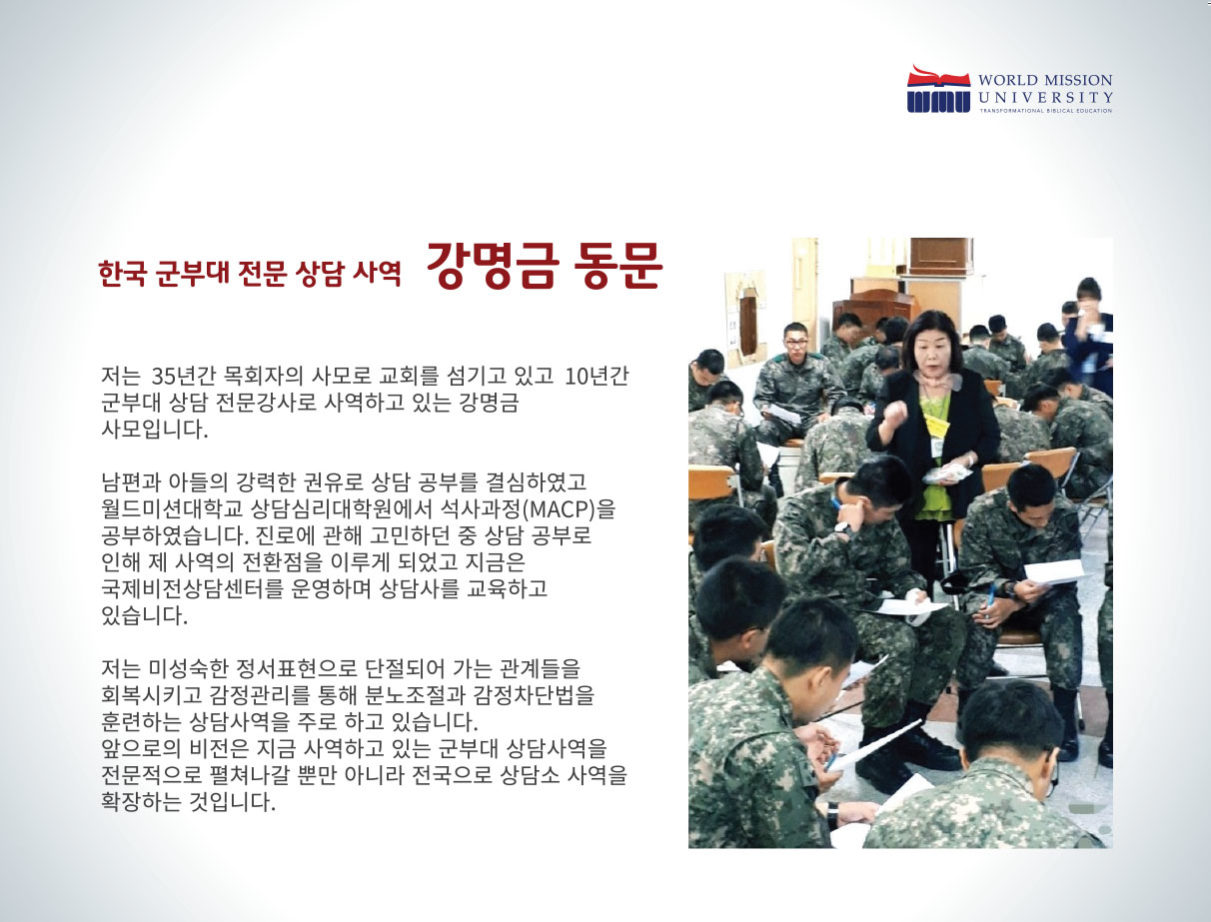 WMU WORLD MISSION UNIVERSITY
TRANSFORMATIONAL BIBLICAL EDUCATION

한국 군부대 전문 상담 사역 강명금 동문

저는 35년간 목회자의 사모로 교회를 섬기고 있고 10년간 군부대 상담 전문강사로 사역하고 있는 강명금 사모입니다.

남편과 아들의 강력한 권유로 상담 공부를 결심하였고 월드미션대학교 상담심리대학원에서 석사과정(MACP)을 공부하였습니다. 진로에 관해 고민하던 중 상담 공부로 인해 제 사역의 전환점을 이루게 되었고 지금은 국제비전상담센터를 운영하며 상담사를 교육하고 있습니다.

저는 미성숙한 정서표현으로 단절되어 가는 관계들을 회복시키고 감정관리를 통해 분노조절과 감정차단법을 훈련하는 상담사역을 주로 하고 있습니다.
앞으로의 비전은 지금 사역하고 있는 군부대 상담사역을 전문적으로 펼쳐나갈 뿐만 아니라 전국으로 상담소 사역을 확장하는 것입니다.